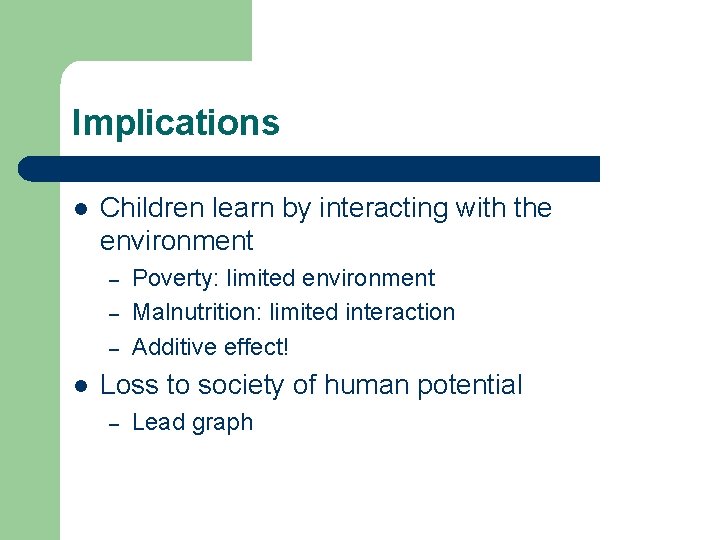 Implications

- Children learn by interacting with the environment
  – Poverty: limited environment
  – Malnutrition: limited interaction
  – Additive effect!
- Loss to society of human potential
  – Lead graph